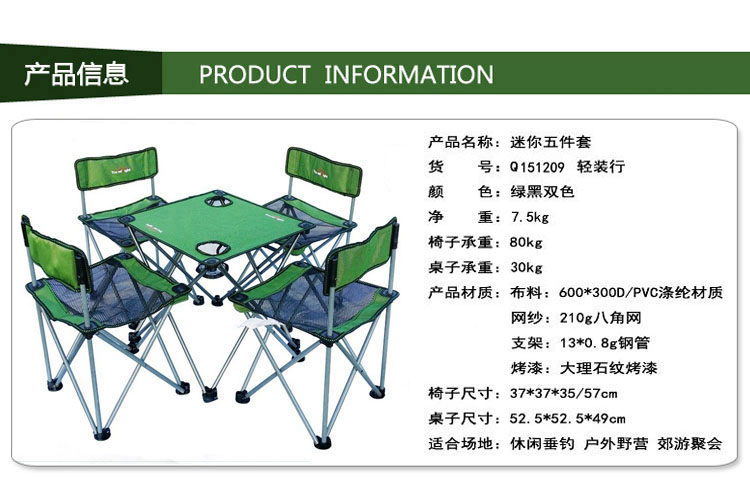 产品信息 PRODUCT INFORMATION

产品名称：迷你五件套
货　　号：Q151209 轻装行
颜　　色：绿黑双色
净　　重：7.5kg
椅子承重：80kg
桌子承重：30kg
产品材质：布料：600*300D/PVC涤纶材质
网纱：210g八角网
支架：13*0.8g钢管
烤漆：大理石纹烤漆
椅子尺寸：37*37*35/57cm
桌子尺寸：52.5*52.5*49cm
适合场地：休闲垂钓 户外野营 郊游聚会